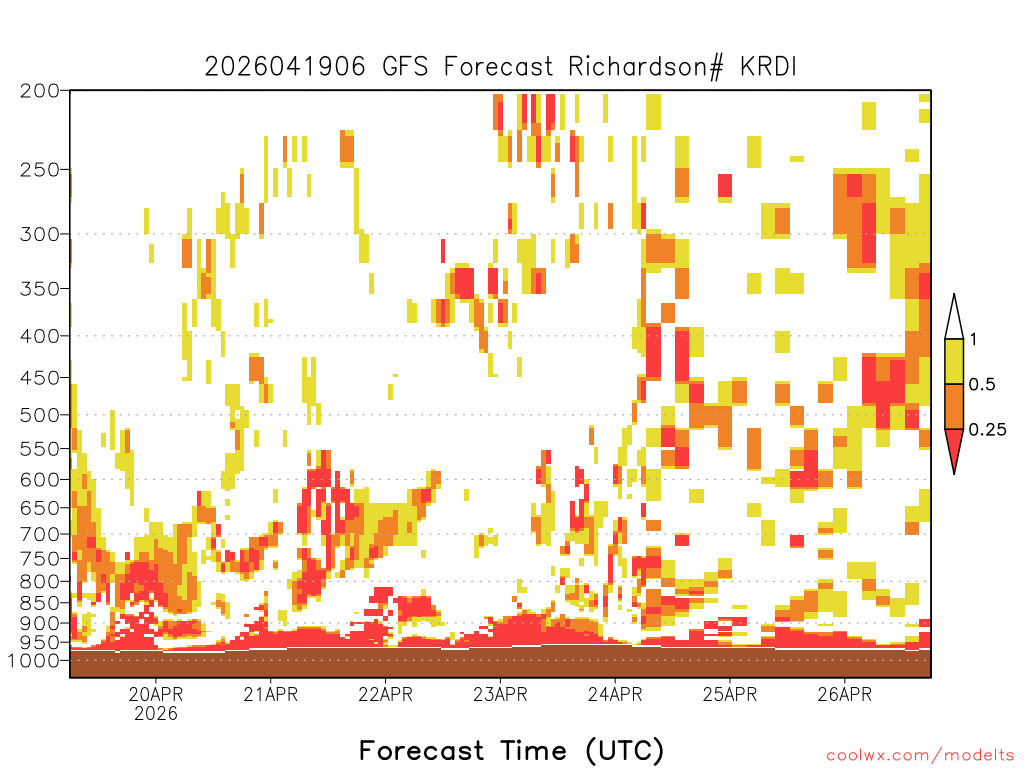 2026041906 GFS Forecast Richardson# KRDI

200
250
300
350
400
450
500
550
600
650
700
750
800
850
900
950
1000

1
0.5
0.25

20APR
2026
21APR
22APR
23APR
24APR
25APR
26APR

Forecast Time (UTC)

coolwx.com/modelts